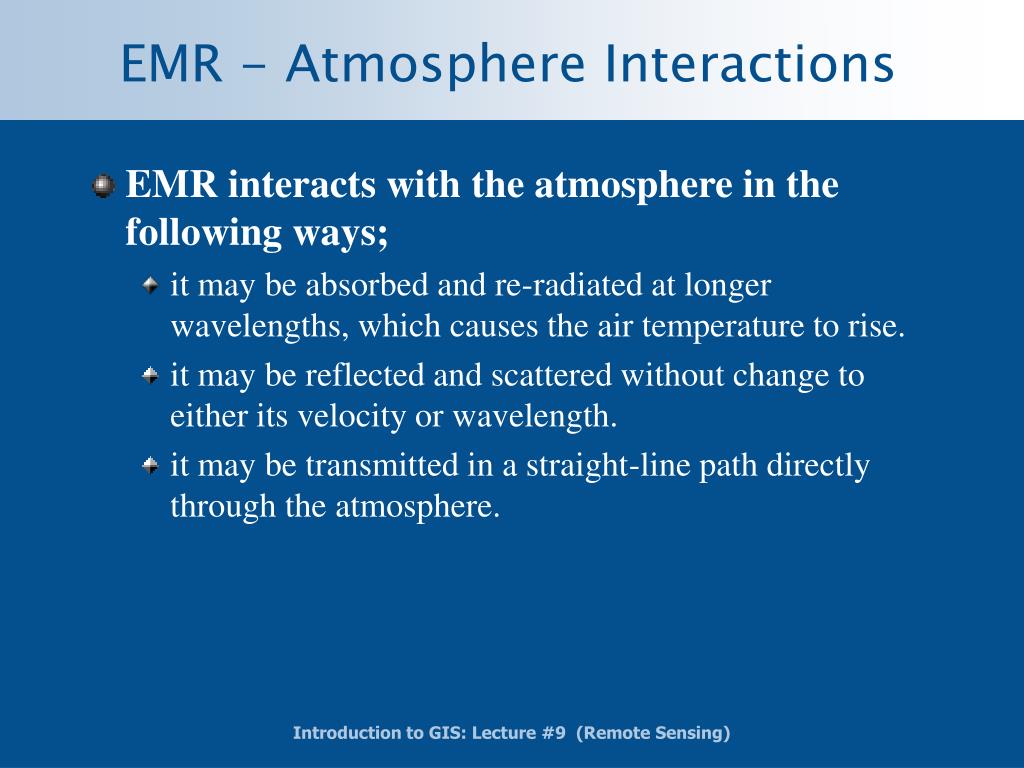 EMR - Atmosphere Interactions

EMR interacts with the atmosphere in the following ways;

it may be absorbed and re-radiated at longer wavelengths, which causes the air temperature to rise.

it may be reflected and scattered without change to either its velocity or wavelength.

it may be transmitted in a straight-line path directly through the atmosphere.

Introduction to GIS: Lecture #9 (Remote Sensing)